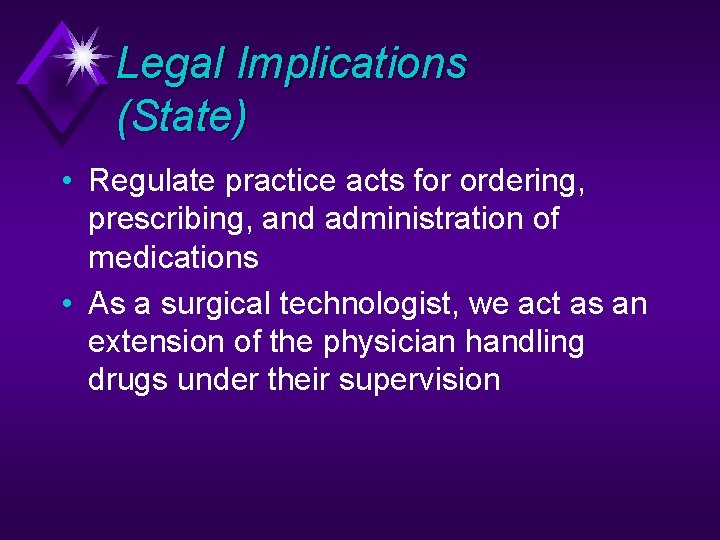 Legal Implications (State)

• Regulate practice acts for ordering, prescribing, and administration of medications

• As a surgical technologist, we act as an extension of the physician handling drugs under their supervision